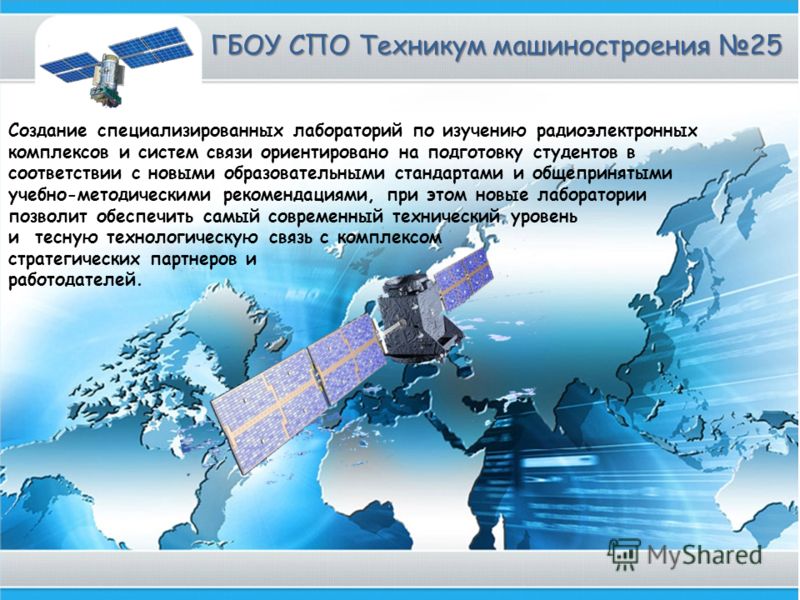 ГБОУ СПО Техникум машиностроения №25

Создание специализированных лабораторий по изучению радиоэлектронных комплексов и систем связи ориентировано на подготовку студентов в соответствии с новыми образовательными стандартами и общепринятыми учебно-методическими рекомендациями, при этом новые лаборатории позволит обеспечить самый современный технический уровень и тесную технологическую связь с комплексом стратегических партнеров и работодателей.

MyShared